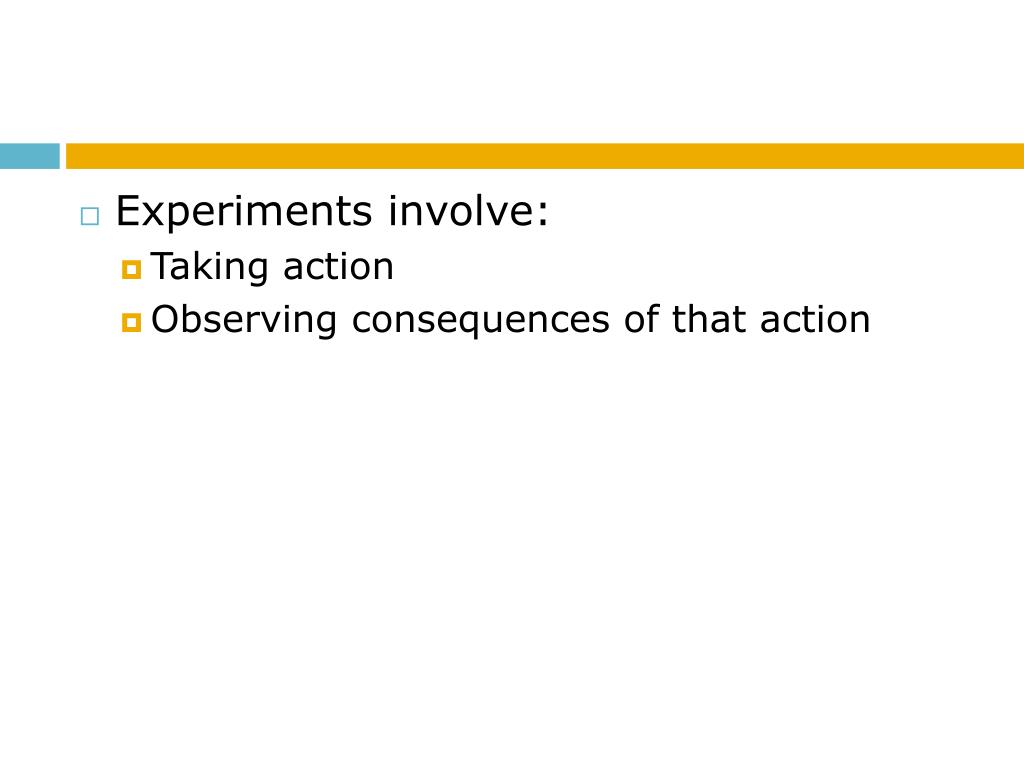 Experiments involve:
Taking action
Observing consequences of that action